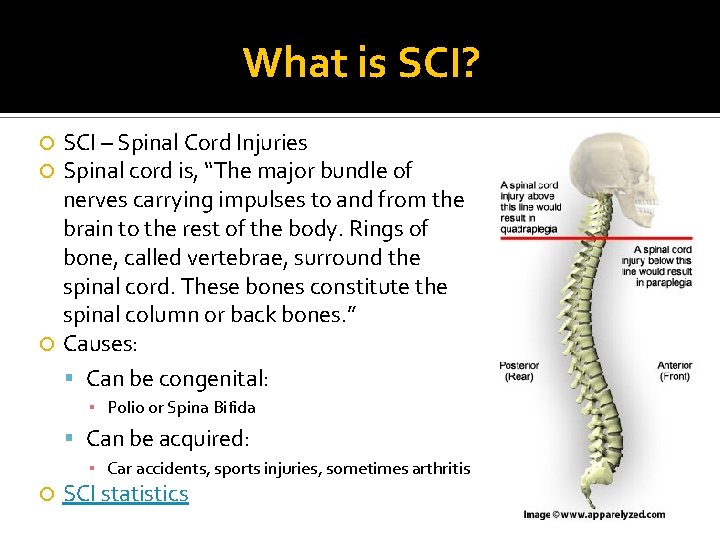 What is SCI?

SCI – Spinal Cord Injuries

Spinal cord is, "The major bundle of nerves carrying impulses to and from the brain to the rest of the body. Rings of bone, called vertebrae, surround the spinal cord. These bones constitute the spinal column or back bones."

Causes:

Can be congenital:

Polio or Spina Bifida

Can be acquired:

Car accidents, sports injuries, sometimes arthritis

SCI statistics

A spinal cord injury above this line would result in quadraplegia

A spinal cord injury below this line would result in paraplegia

Posterior (Rear)

Anterior (Front)

Image © www.apparelyzed.com